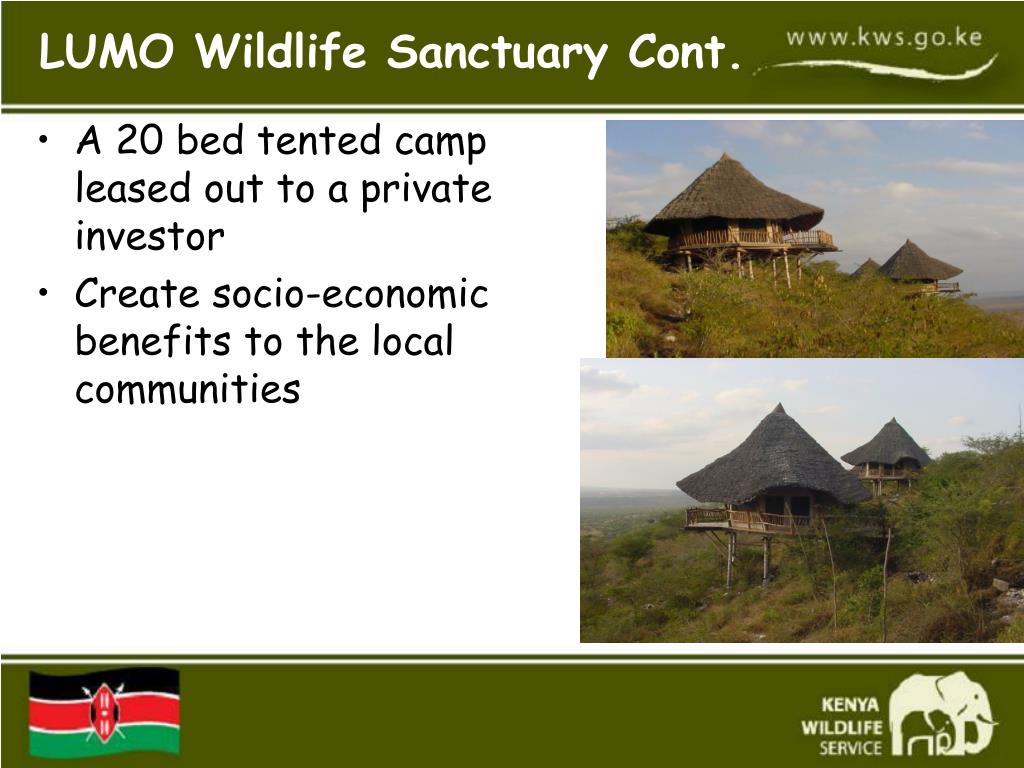 LUMO Wildlife Sanctuary Cont.

www.kws.go.ke

• A 20 bed tented camp leased out to a private investor
• Create socio-economic benefits to the local communities

KENYA WILDLIFE SERVICE